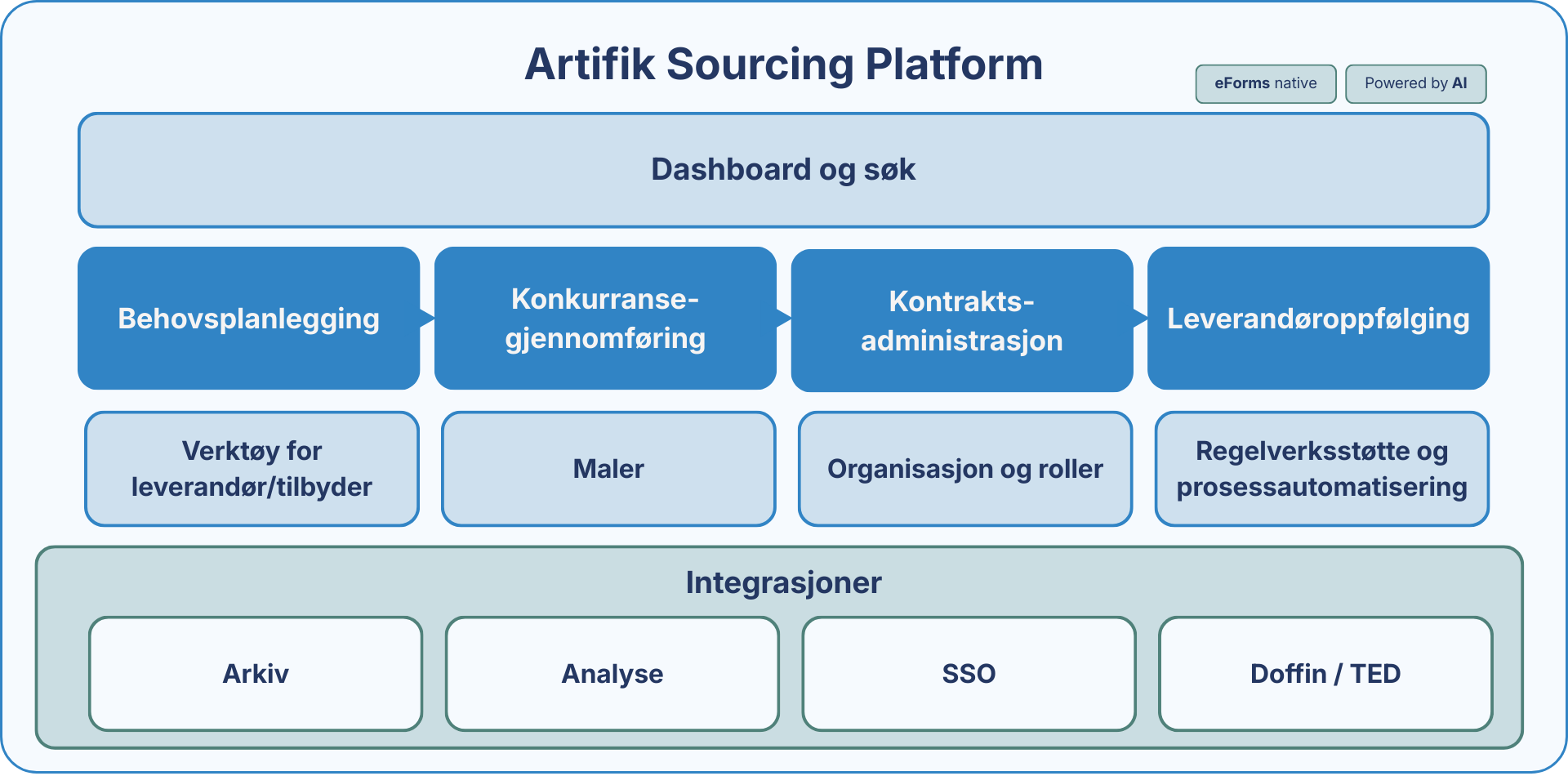 Artifik Sourcing Platform

eForms native

Powered by AI

Dashboard og søk

Behovsplanlegging

Konkurranse-gjennomføring

Kontrakts-administrasjon

Leverandøroppfølging

Verktøy for leverandør/tilbyder

Maler

Organisasjon og roller

Regelverksstøtte og prosessautomatisering

Integrasjoner

Arkiv

Analyse

SSO

Doffin / TED